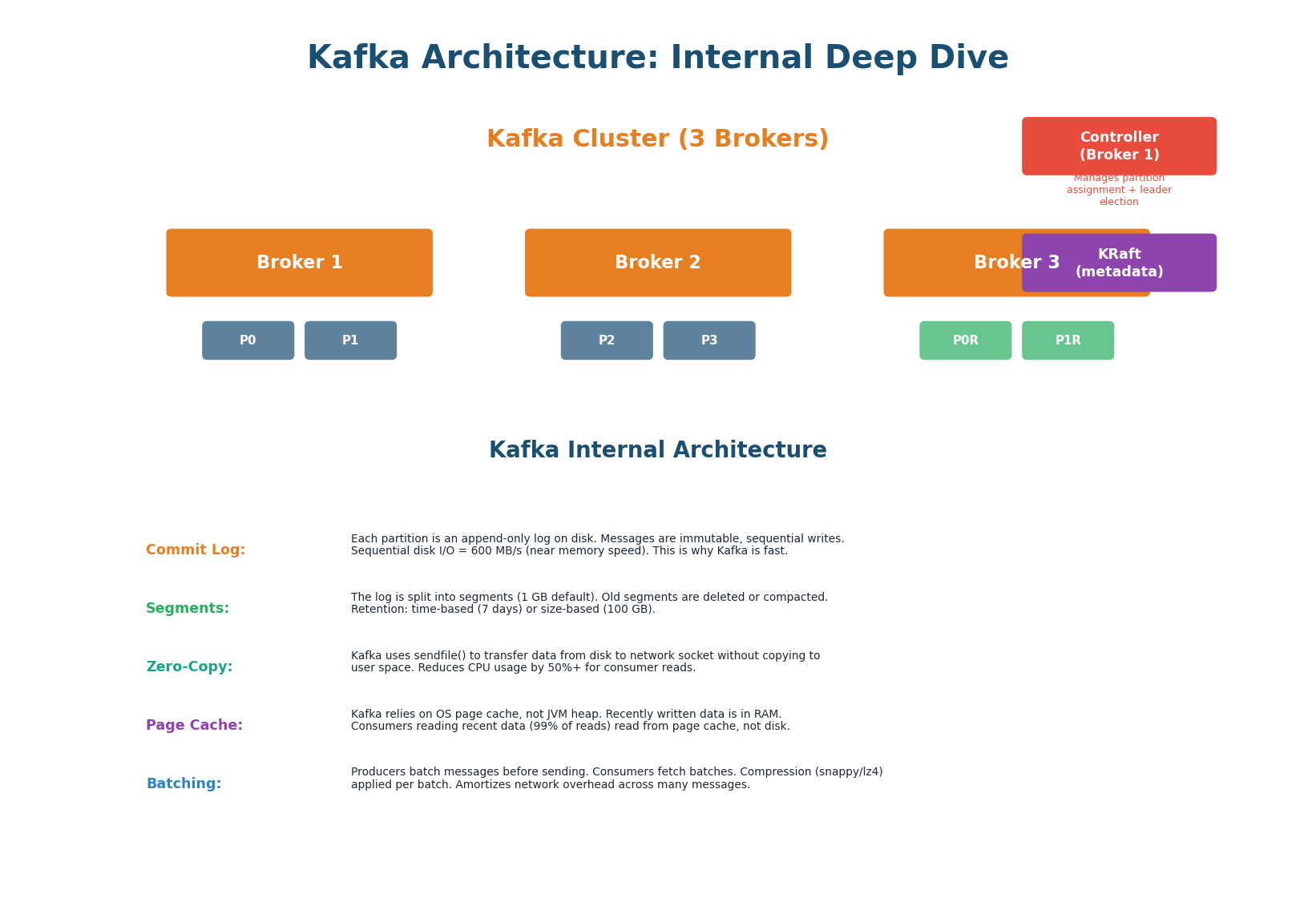 Kafka Architecture: Internal Deep Dive

Kafka Cluster (3 Brokers)

Controller
(Broker 1)

Manages partition assignment + leader election

Broker 1

Broker 2

Broker 3

KRaft
(metadata)

P0

P1

P2

P3

P0R

P1R

Kafka Internal Architecture

Commit Log:

Each partition is an append-only log on disk. Messages are immutable, sequential writes. Sequential disk I/O = 600 MB/s (near memory speed). This is why Kafka is fast.

Segments:

The log is split into segments (1 GB default). Old segments are deleted or compacted. Retention: time-based (7 days) or size-based (100 GB).

Zero-Copy:

Kafka uses sendfile() to transfer data from disk to network socket without copying to user space. Reduces CPU usage by 50%+ for consumer reads.

Page Cache:

Kafka relies on OS page cache, not JVM heap. Recently written data is in RAM. Consumers reading recent data (99% of reads) read from page cache, not disk.

Batching:

Producers batch messages before sending. Consumers fetch batches. Compression (snappy/lz4) applied per batch. Amortizes network overhead across many messages.